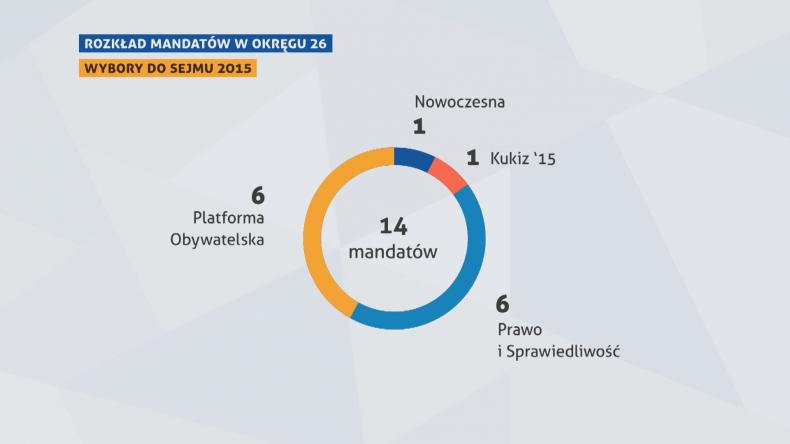 ROZKŁAD MANDATÓW W OKRĘGU 26

WYBORY DO SEJMU 2015

Nowoczesna
1

1 Kukiz '15

6
Platforma
Obywatelska

14
mandatów

6
Prawo
i Sprawiedliwość